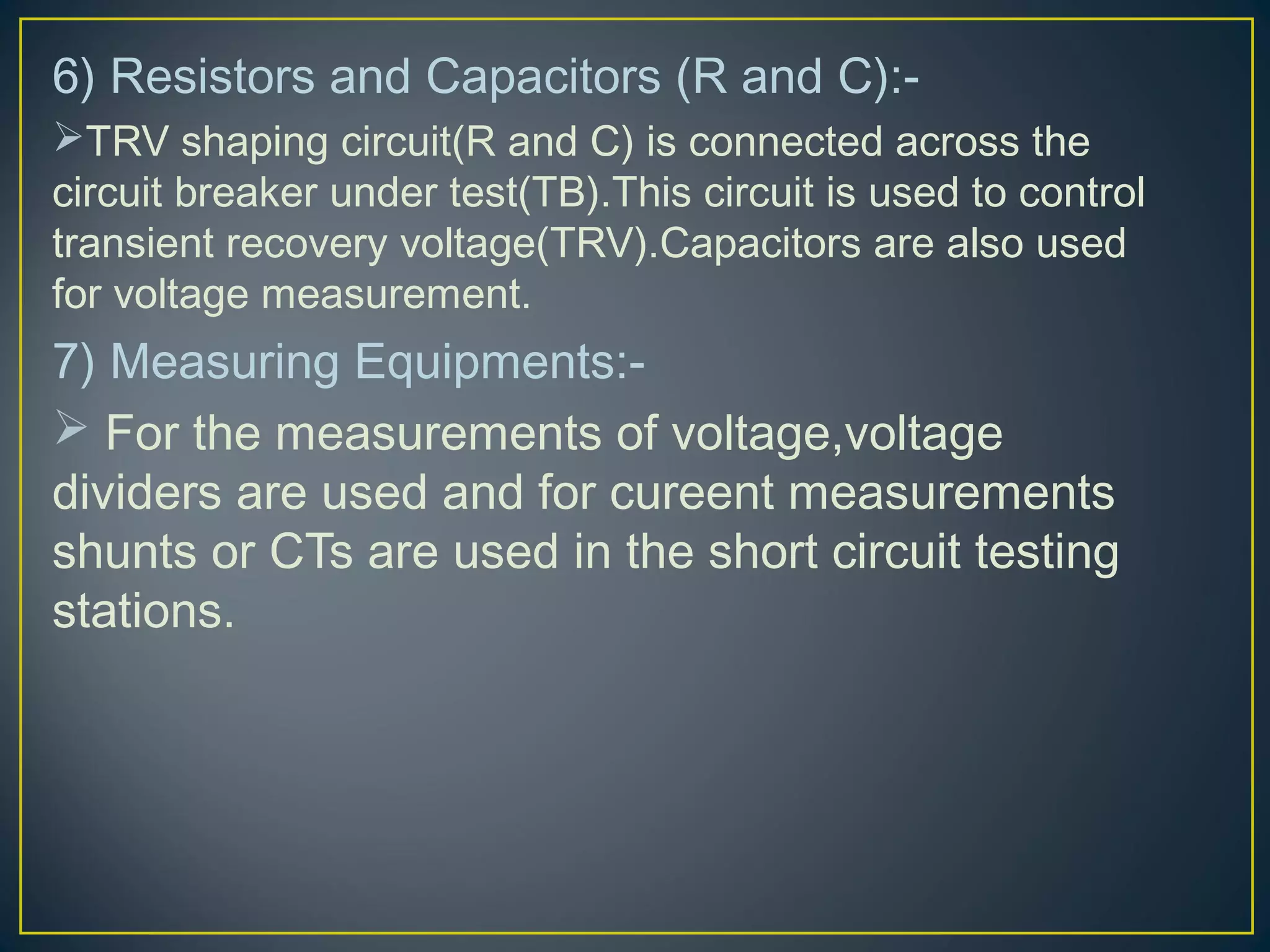 6) Resistors and Capacitors (R and C):-

➢TRV shaping circuit(R and C) is connected across the circuit breaker under test(TB).This circuit is used to control transient recovery voltage(TRV).Capacitors are also used for voltage measurement.

7) Measuring Equipments:-

➢ For the measurements of voltage,voltage dividers are used and for cureent measurements shunts or CTs are used in the short circuit testing stations.